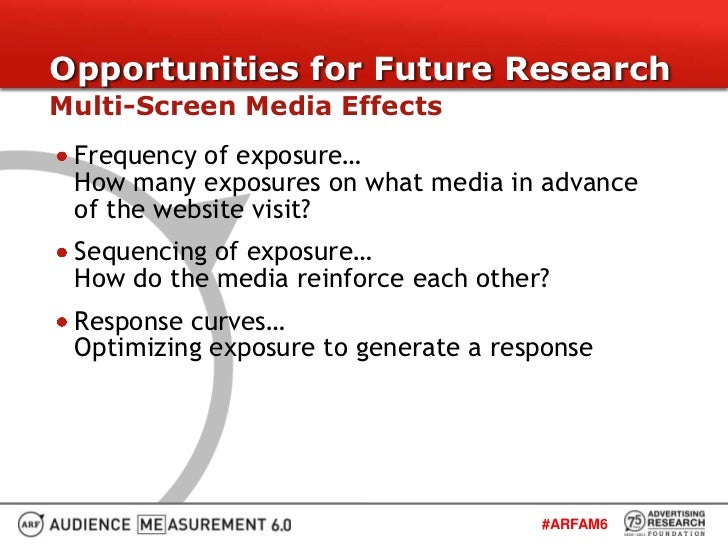 Opportunities for Future Research

Multi-Screen Media Effects

• Frequency of exposure… How many exposures on what media in advance of the website visit?

• Sequencing of exposure… How do the media reinforce each other?

• Response curves… Optimizing exposure to generate a response

ARF AUDIENCE MEASUREMENT 6.0

#ARFAM6

75 ADVERTISING RESEARCH FOUNDATION